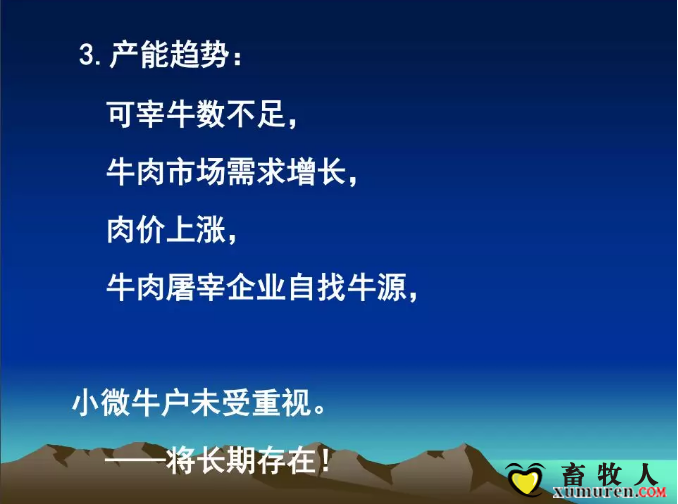 3. 产能趋势：

可宰牛数不足，

牛肉市场需求增长，

肉价上涨，

牛肉屠宰企业自找牛源，

小微牛户未受重视。

——将长期存在！

畜牧人
xumuren.COM